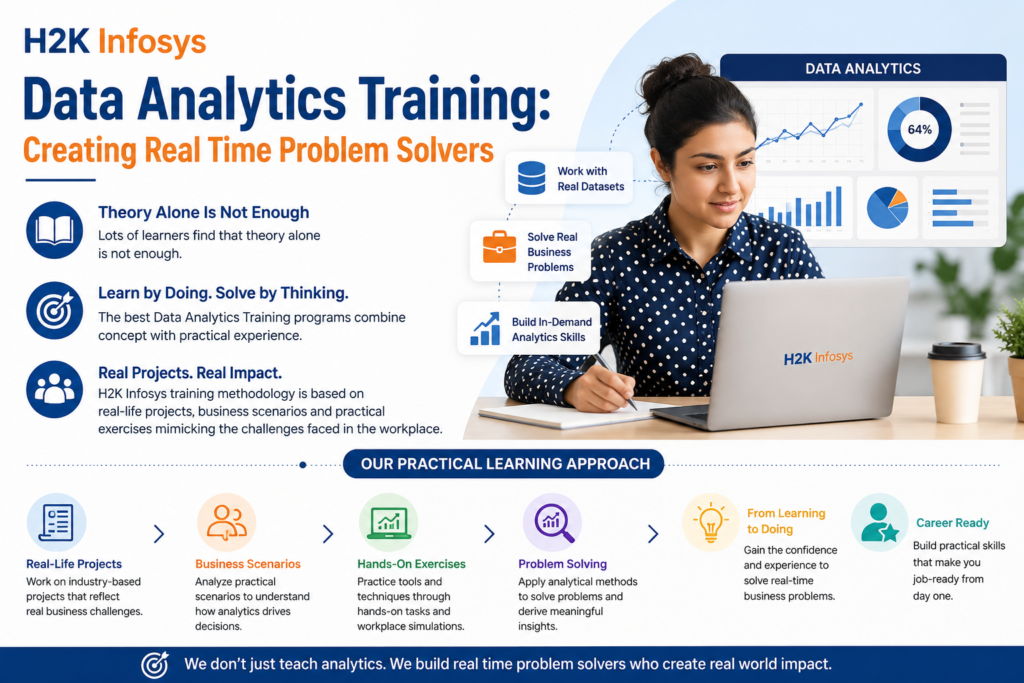 H2K Infosys

Data Analytics Training:

Creating Real Time Problem Solvers

Theory Alone Is Not Enough

Lots of learners find that theory alone is not enough.

Learn by Doing. Solve by Thinking.

The best Data Analytics Training programs combine concept with practical experience.

Real Projects. Real Impact.

H2K Infosys training methodology is based on real-life projects, business scenarios and practical exercises mimicking the challenges faced in the workplace.

Work with Real Datasets

Solve Real Business Problems

Build In-Demand Analytics Skills

DATA ANALYTICS

64%

H2K Infosys

OUR PRACTICAL LEARNING APPROACH

Real-Life Projects

Work on industry-based projects that reflect real business challenges.

Business Scenarios

Analyze practical scenarios to understand how analytics drives decisions.

Hands-On Exercises

Practice tools and techniques through hands-on tasks and workplace simulations.

Problem Solving

Apply analytical methods to solve problems and derive meaningful insights.

From Learning to Doing

Gain the confidence and experience to solve real-time business problems.

Career Ready

Build practical skills that make you job-ready from day one.

We don't just teach analytics. We build real time problem solvers who create real world impact.